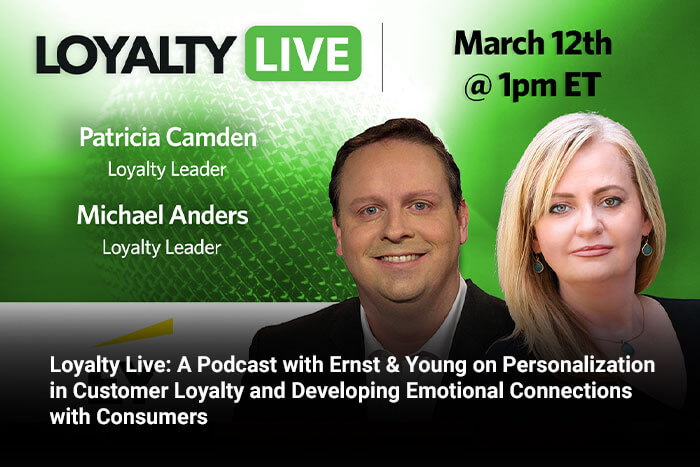 LOYALTY LIVE

March 12th
@ 1pm ET

Patricia Camden
Loyalty Leader

Michael Anders
Loyalty Leader

Loyalty Live: A Podcast with Ernst & Young on Personalization in Customer Loyalty and Developing Emotional Connections with Consumers